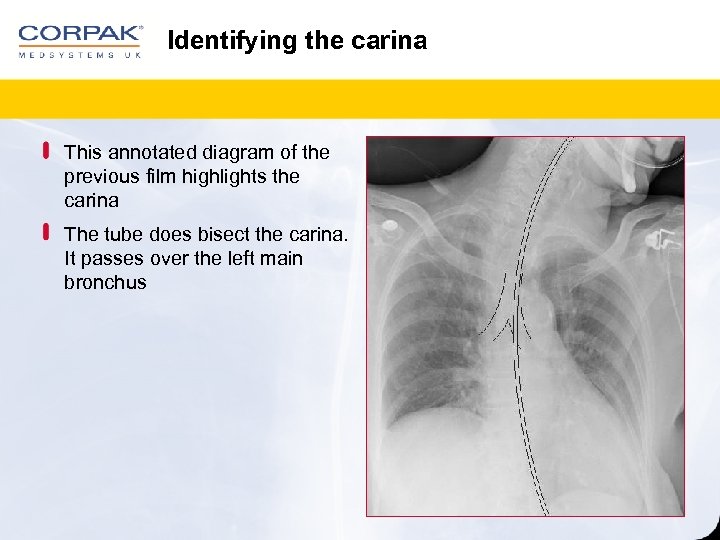 CORPAK®
MEDSYSTEMS UK

Identifying the carina

This annotated diagram of the previous film highlights the carina

The tube does bisect the carina. It passes over the left main bronchus